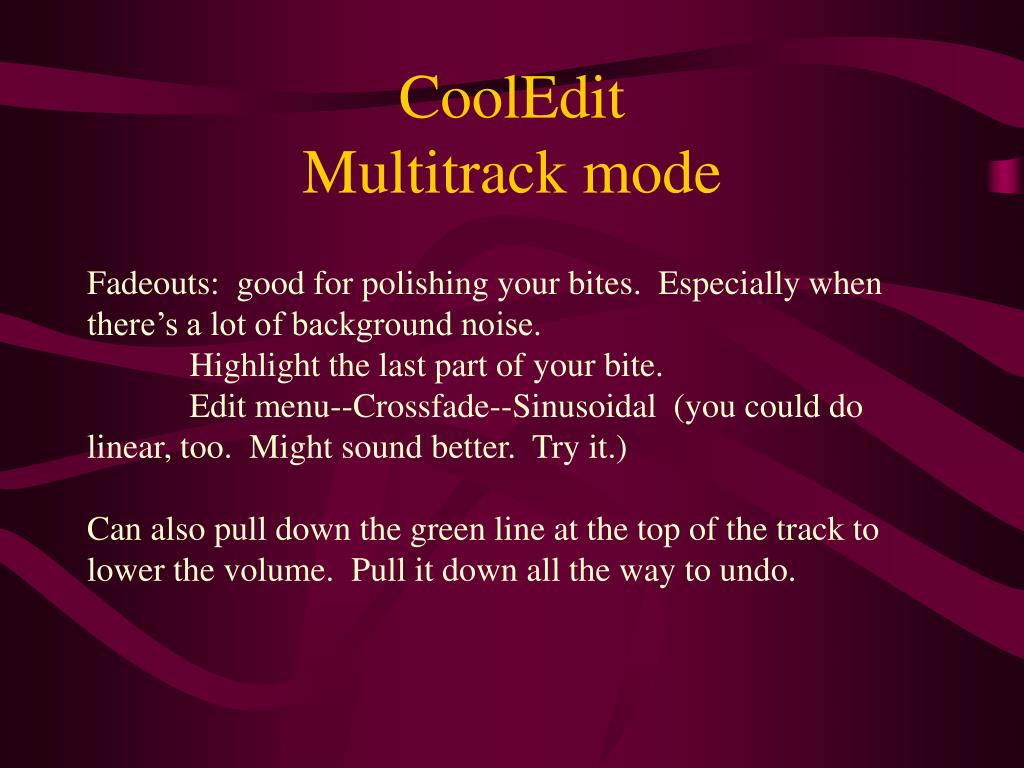 CoolEdit
Multitrack mode

Fadeouts: good for polishing your bites. Especially when there’s a lot of background noise.

Highlight the last part of your bite.

Edit menu--Crossfade--Sinusoidal (you could do linear, too. Might sound better. Try it.)

Can also pull down the green line at the top of the track to lower the volume. Pull it down all the way to undo.